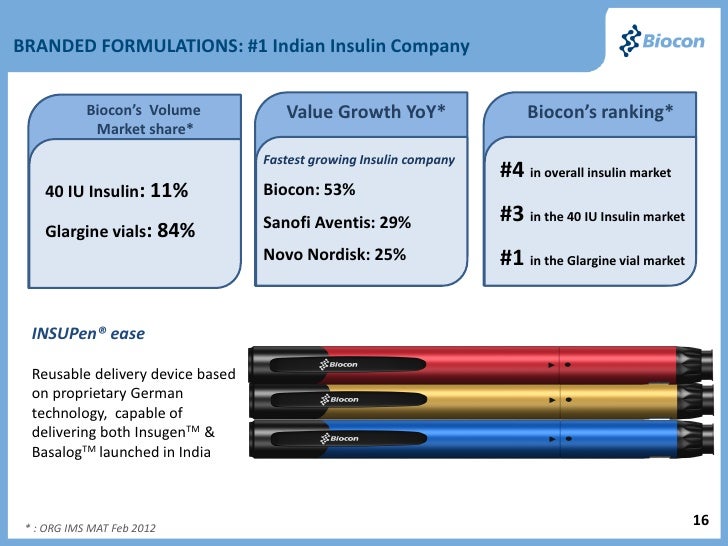 BRANDED FORMULATIONS: #1 Indian Insulin Company

Biocon

Biocon's Volume Market share*

40 IU Insulin: 11%

Glargine vials: 84%

Value Growth YoY*

Fastest growing Insulin company

Biocon: 53%

Sanofi Aventis: 29%

Novo Nordisk: 25%

Biocon's ranking*

#4 in overall insulin market

#3 in the 40 IU Insulin market

#1 in the Glargine vial market

INSUPen® ease

Reusable delivery device based on proprietary German technology, capable of delivering both Insugen$^{TM}$ & Basalog$^{TM}$ launched in India

Biocon

Biocon

Biocon

* : ORG IMS MAT Feb 2012

16